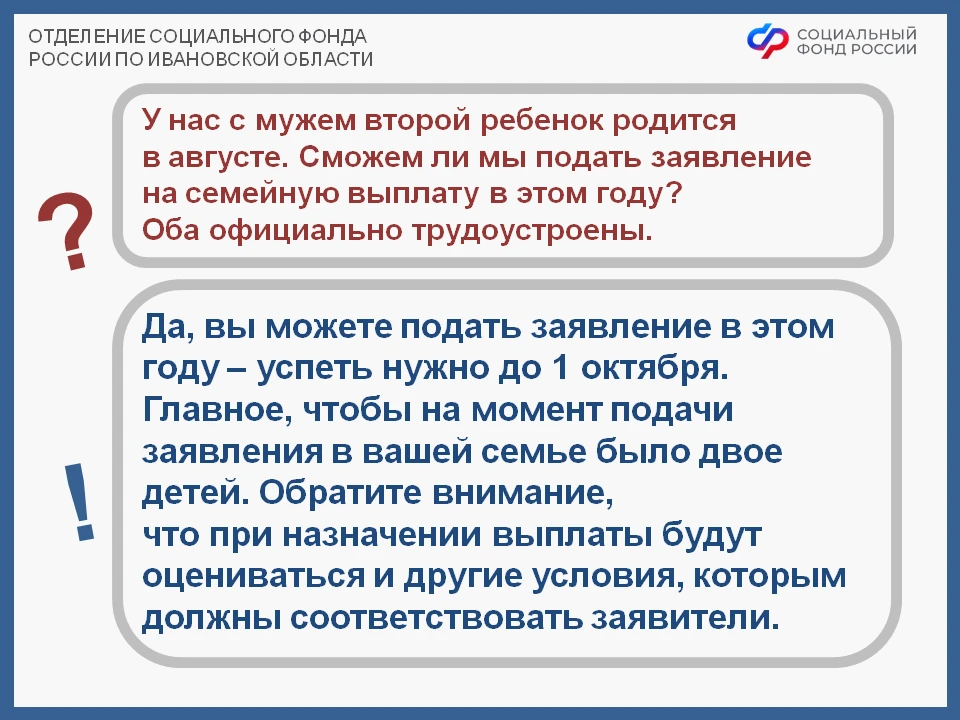 ОТДЕЛЕНИЕ СОЦИАЛЬНОГО ФОНДА РОССИИ ПО ИВАНОВСКОЙ ОБЛАСТИ

СОЦИАЛЬНЫЙ ФОНД РОССИИ

?

У нас с мужем второй ребенок родится в августе. Сможем ли мы подать заявление на семейную выплату в этом году? Оба официально трудоустроены.

!

Да, вы можете подать заявление в этом году – успеть нужно до 1 октября. Главное, чтобы на момент подачи заявления в вашей семье было двое детей. Обратите внимание, что при назначении выплаты будут оцениваться и другие условия, которым должны соответствовать заявители.